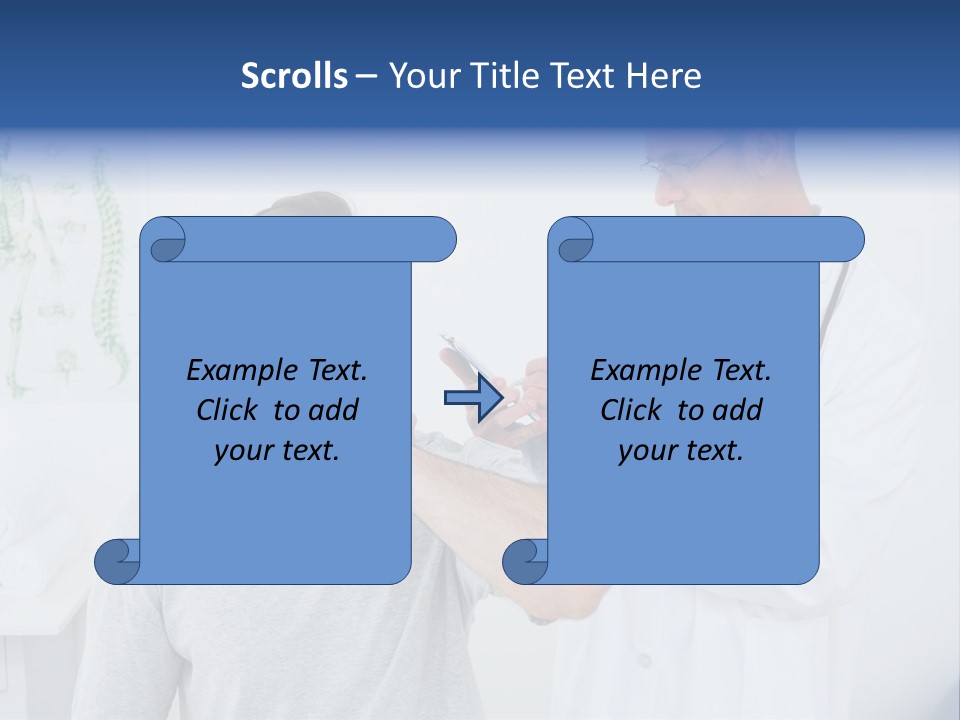 Scrolls – Your Title Text Here

Example Text. Click to add your text.

Example Text. Click to add your text.